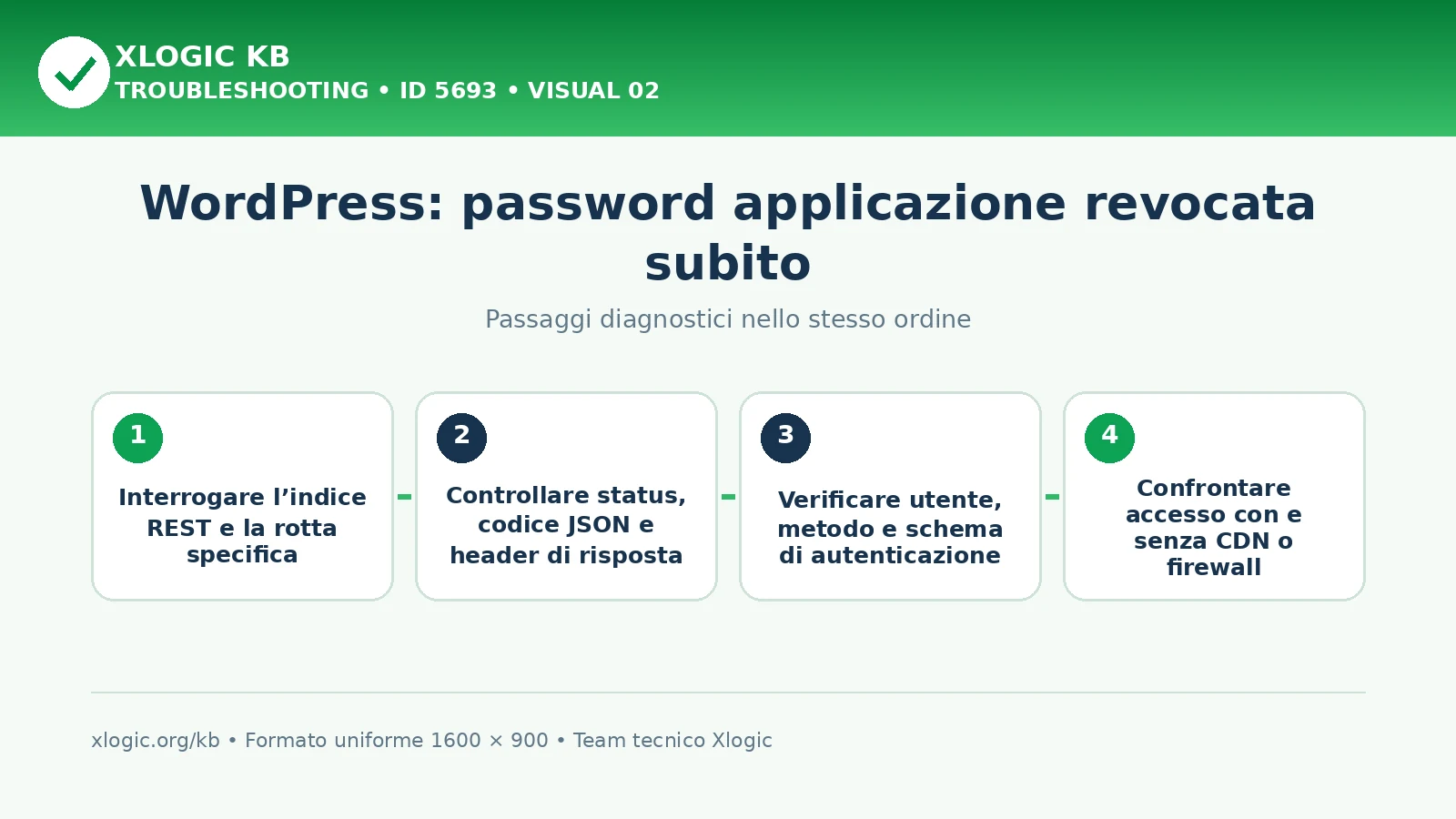 XLOGIC KB
TROUBLESHOOTING • ID 5693 • VISUAL 02

WordPress: password applicazione revocata subito

Passaggi diagnostici nello stesso ordine

1
Interrogare l’indice REST e la rotta specifica

2
Controllare status, codice JSON e header di risposta

3
Verificare utente, metodo e schema di autenticazione

4
Confrontare accesso con e senza CDN o firewall

xlogic.org/kb • Formato uniforme 1600 × 900 • Team tecnico Xlogic